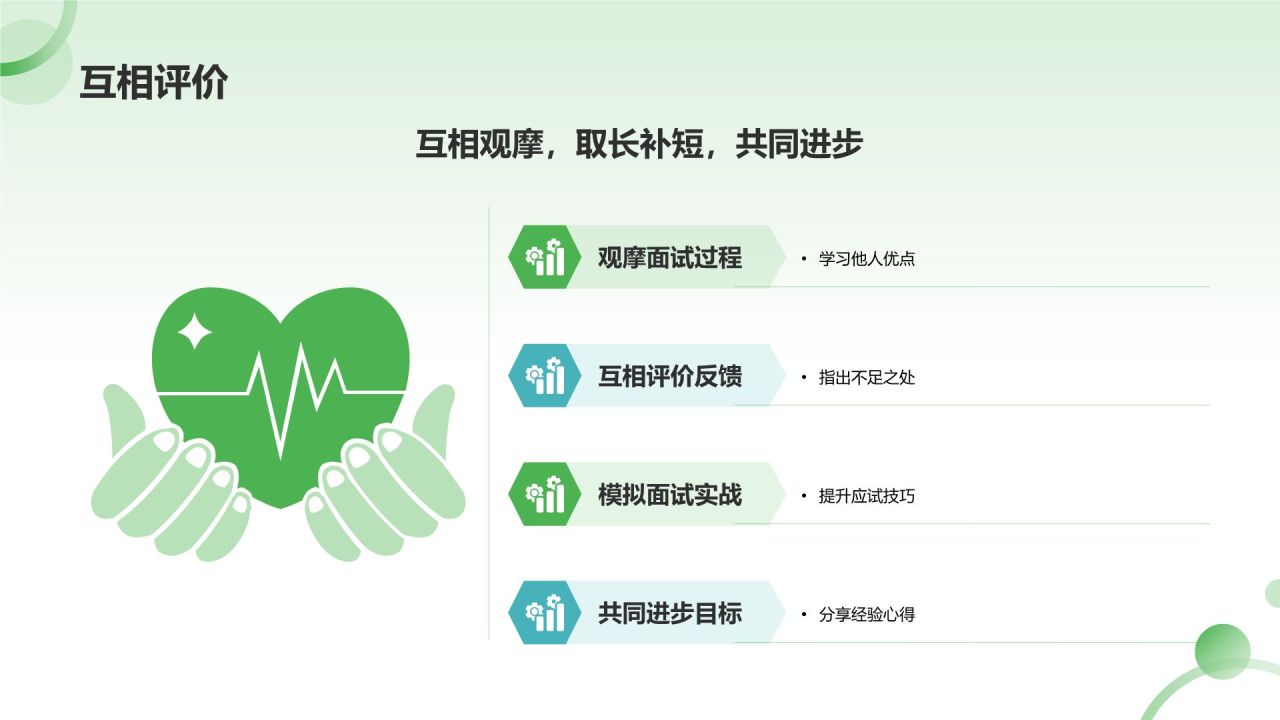 互相评价

互相观摩，取长补短，共同进步

观摩面试过程

• 学习他人优点

互相评价反馈

• 指出不足之处

模拟面试实战

• 提升应试技巧

共同进步目标

• 分享经验心得